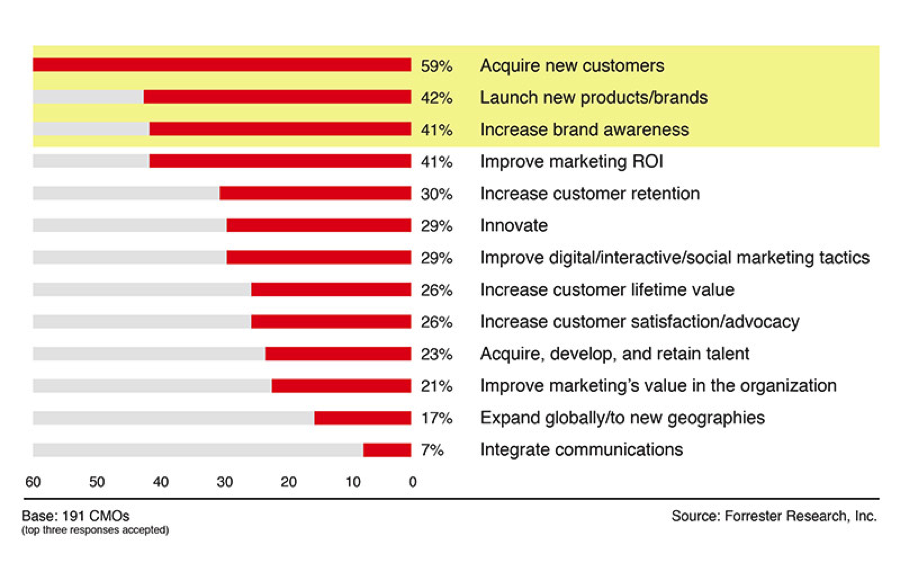 59% Acquire new customers
42% Launch new products/brands
41% Increase brand awareness
41% Improve marketing ROI
30% Increase customer retention
29% Innovate
29% Improve digital/interactive/social marketing tactics
26% Increase customer lifetime value
26% Increase customer satisfaction/advocacy
23% Acquire, develop, and retain talent
21% Improve marketing's value in the organization
17% Expand globally/to new geographies
7% Integrate communications

60 50 40 30 20 10 0

Base: 191 CMOs
(top three responses accepted)

Source: Forrester Research, Inc.